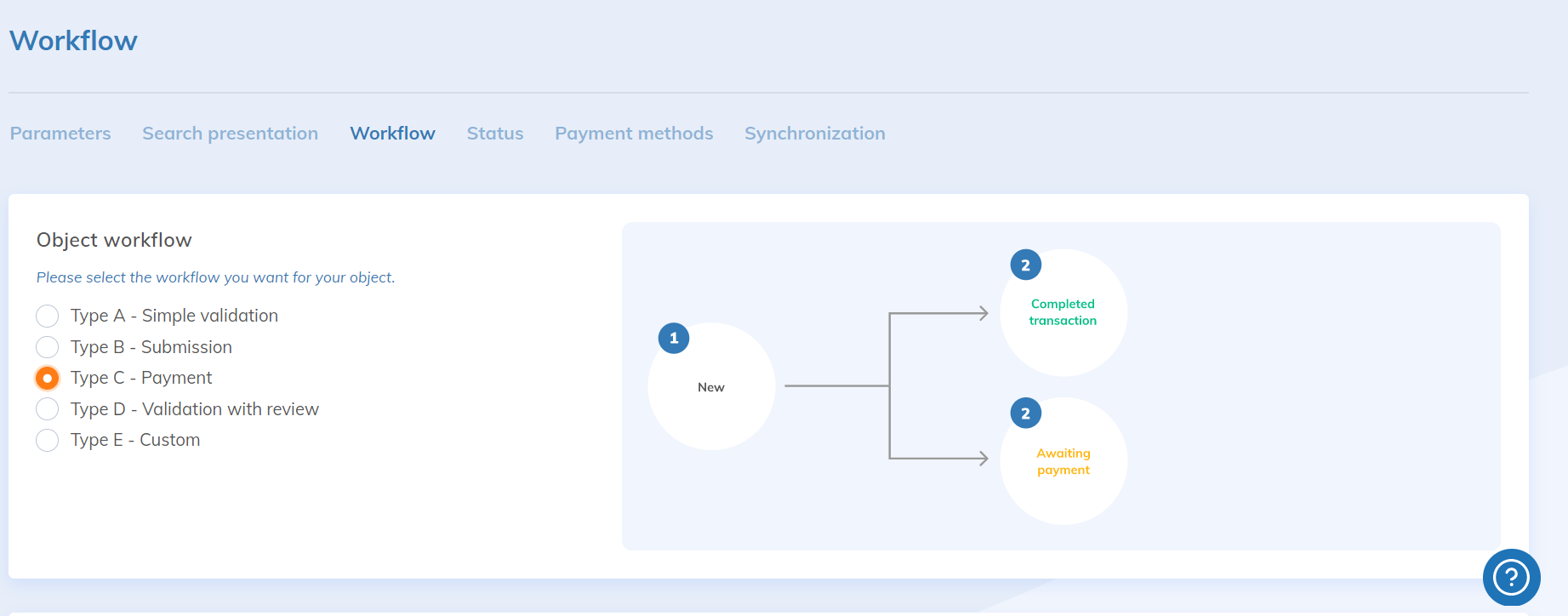 Workflow

Parameters Search presentation Workflow Status Payment methods Synchronization

Object workflow

Please select the workflow you want for your object.

Type A - Simple validation
Type B - Submission
Type C - Payment
Type D - Validation with review
Type E - Custom

1
New

2
Completed transaction

2
Awaiting payment

?